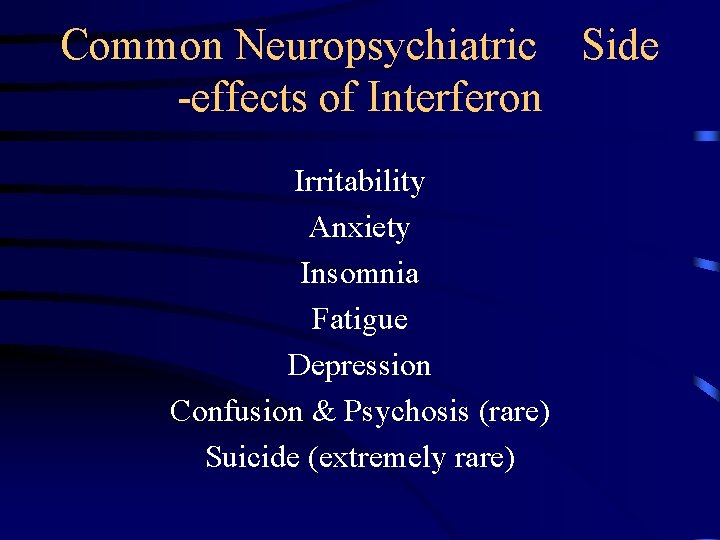 Common Neuropsychiatric Side -effects of Interferon

Irritability
Anxiety
Insomnia
Fatigue
Depression
Confusion & Psychosis (rare)
Suicide (extremely rare)